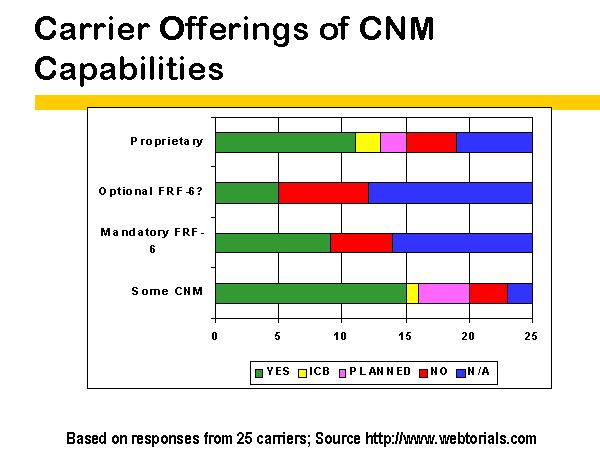 Carrier Offerings of CNM Capabilities

Proprietary

Optional FRF-6?

Mandatory FRF-6

Some CNM

0 5 10 15 20 25

YES ICB PLANNED NO N/A

Based on responses from 25 carriers; Source http://www.webtorials.com